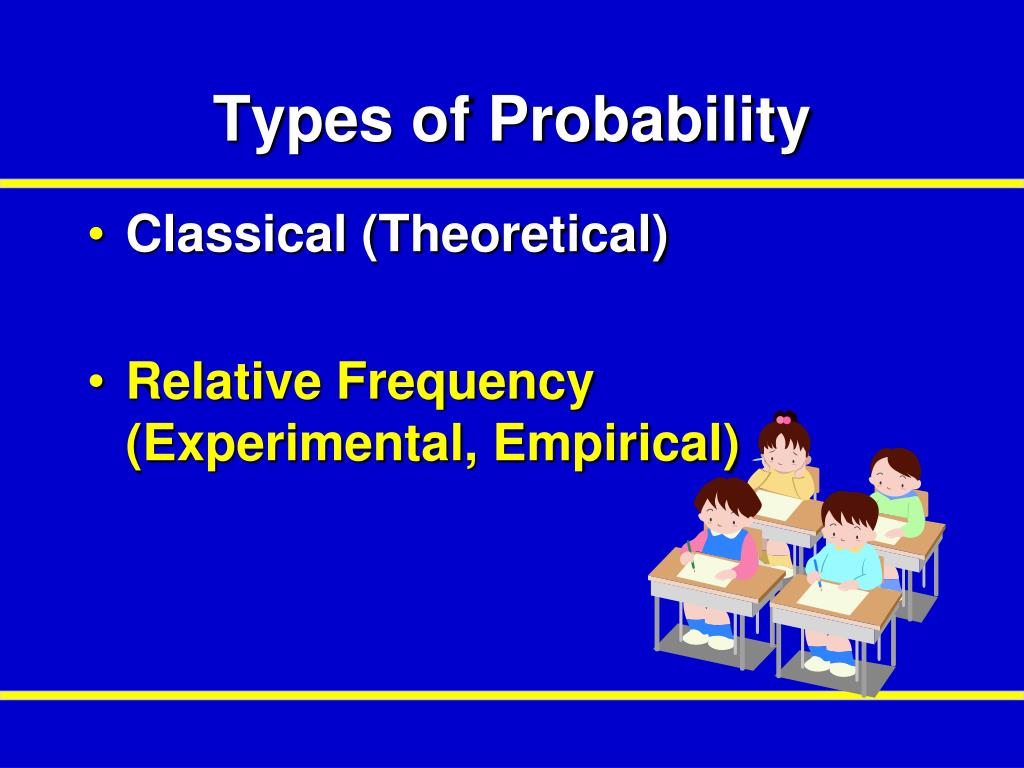 Types of Probability

• Classical (Theoretical)

• Relative Frequency (Experimental, Empirical)